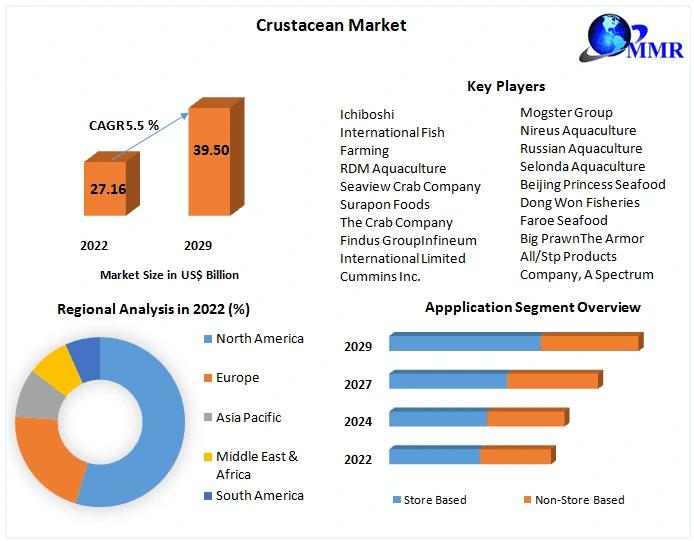 Crustacean Market

MMR

CAGR 5.5 %

27.16

39.50

2022

2029

Market Size in US$ Billion

Key Players

Ichiboshi
International Fish Farming
RDM Aquaculture
Seaview Crab Company
Surapon Foods
The Crab Company
Findus GroupInfineum International Limited
Cummins Inc.

Mogster Group
Nireus Aquaculture
Russian Aquaculture
Selonda Aquaculture
Beijing Princess Seafood
Dong Won Fisheries
Faroe Seafood
Big PrawnThe Armor All/Stp Products Company, A Spectrum

Regional Analysis in 2022 (%)

North America
Europe
Asia Pacific
Middle East & Africa
South America

Appplication Segment Overview

2029
2027
2024
2022

Store Based
Non-Store Based